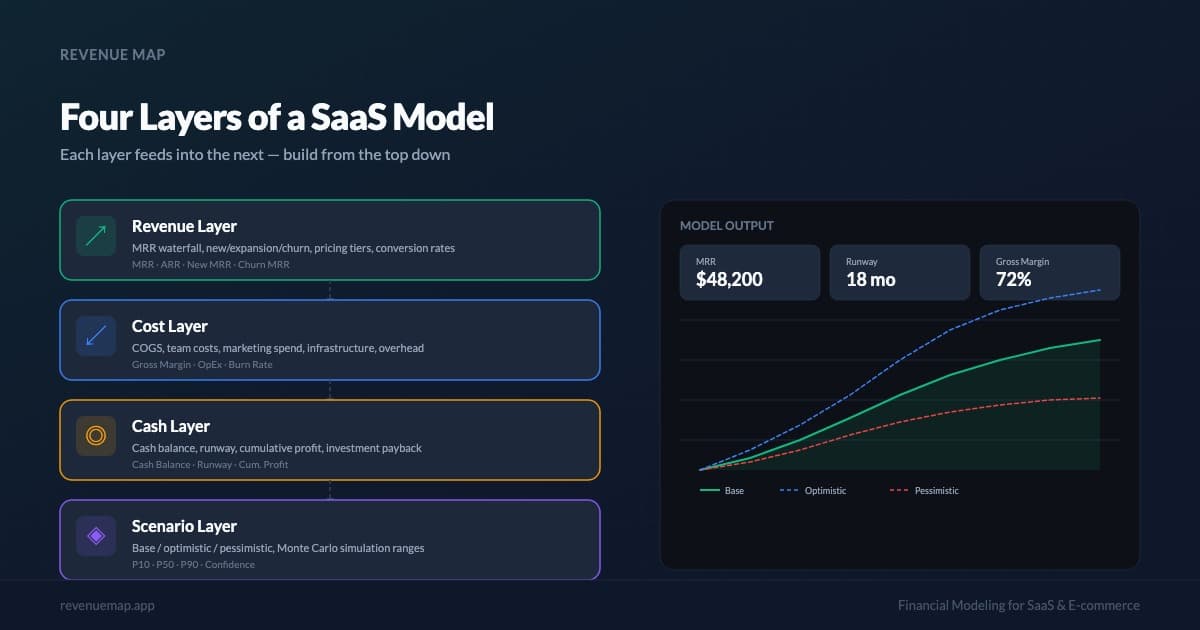 REVENUE MAP

Four Layers of a SaaS Model

Each layer feeds into the next — build from the top down

Revenue Layer
MRR waterfall, new/expansion/churn, pricing tiers, conversion rates
MRR · ARR · New MRR · Churn MRR

Cost Layer
COGS, team costs, marketing spend, infrastructure, overhead
Gross Margin · OpEx · Burn Rate

Cash Layer
Cash balance, runway, cumulative profit, investment payback
Cash Balance · Runway · Cum. Profit

Scenario Layer
Base / optimistic / pessimistic, Monte Carlo simulation ranges
P10 · P50 · P90 · Confidence

MODEL OUTPUT

MRR
$48,200

Runway
18 mo

Gross Margin
72%

Base
Optimistic
Pessimistic

revenuemap.app

Financial Modeling for SaaS & E-commerce